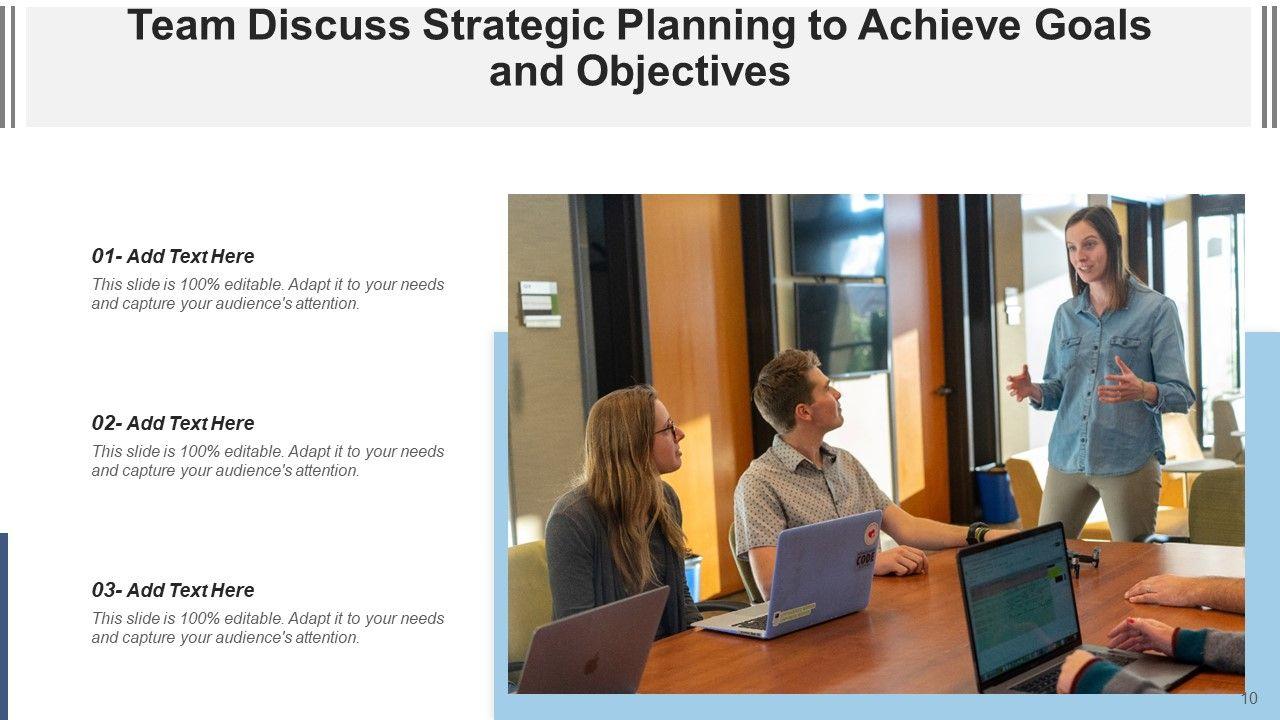 Team Discuss Strategic Planning to Achieve Goals and Objectives

01- Add Text Here
This slide is 100% editable. Adapt it to your needs and capture your audience's attention.

02- Add Text Here
This slide is 100% editable. Adapt it to your needs and capture your audience's attention.

03- Add Text Here
This slide is 100% editable. Adapt it to your needs and capture your audience's attention.

CODE

10